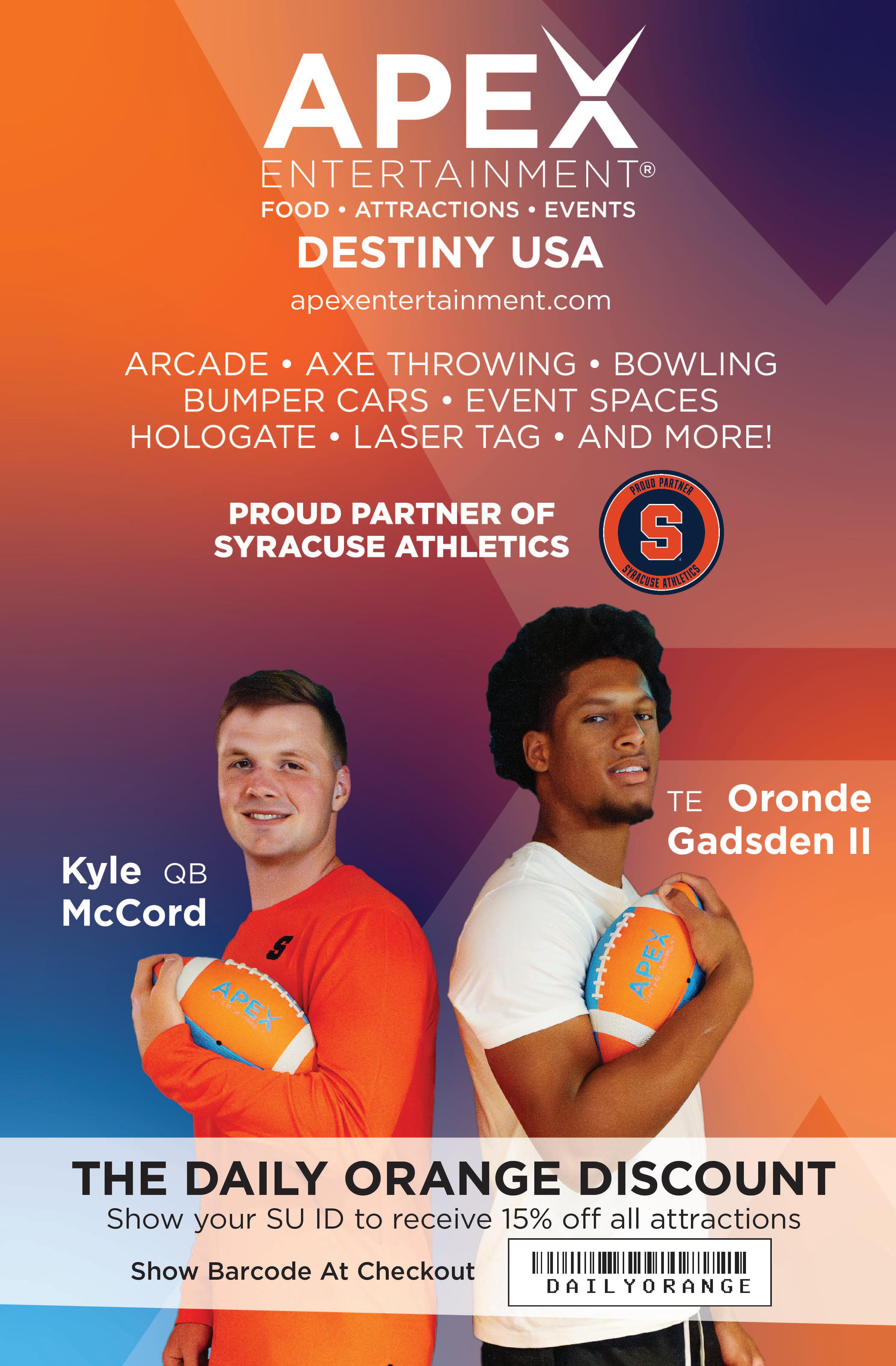 APEX
ENTERTAINMENT®
FOOD • ATTRACTIONS • EVENTS
DESTINY USA
apexentertainment.com

ARCADE • AXE THROWING • BOWLING
BUMPER CARS • EVENT SPACES
HOLOGATE • LASER TAG • AND MORE!

PROUD PARTNER OF SYRACUSE ATHLETICS

PROUD PARTNER
S
SYRACUSE ATHLETICS

TE Oronde Gadsden II

Kyle QB McCord

S

APEX

APEX

THE DAILY ORANGE DISCOUNT
Show your SU ID to receive 15% off all attractions
Show Barcode At Checkout
DAILYORANGE